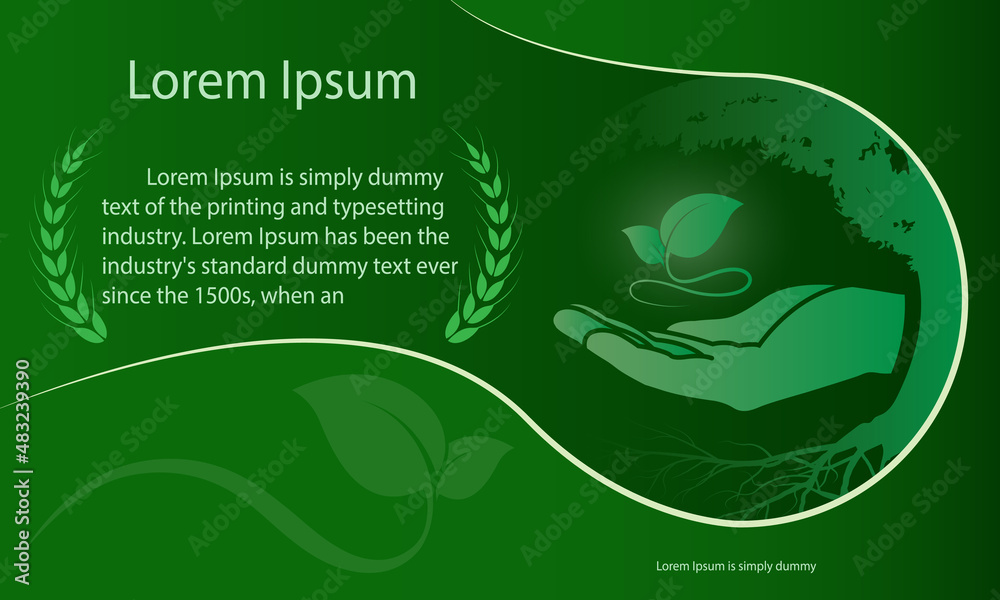 Lorem Ipsum

Lorem Ipsum is simply dummy text of the printing and typesetting industry. Lorem Ipsum has been the industry's standard dummy text ever since the 1500s, when an

Lorem Ipsum is simply dummy

Adobe Stock | #483239390